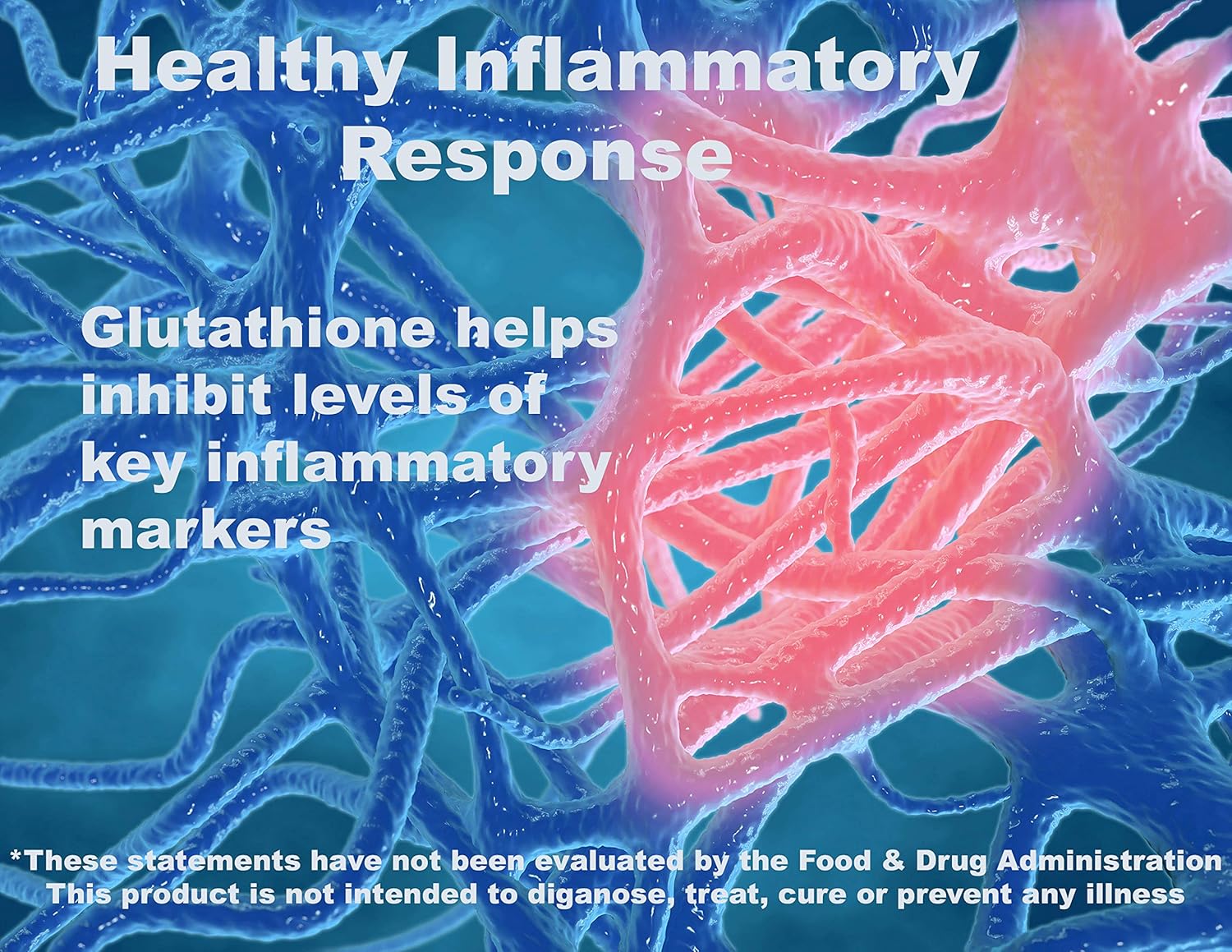 Healthy Inflammatory Response

Glutathione helps inhibit levels of key inflammatory markers

*These statements have not been evaluated by the Food & Drug Administration
This product is not intended to diganose, treat, cure or prevent any illness